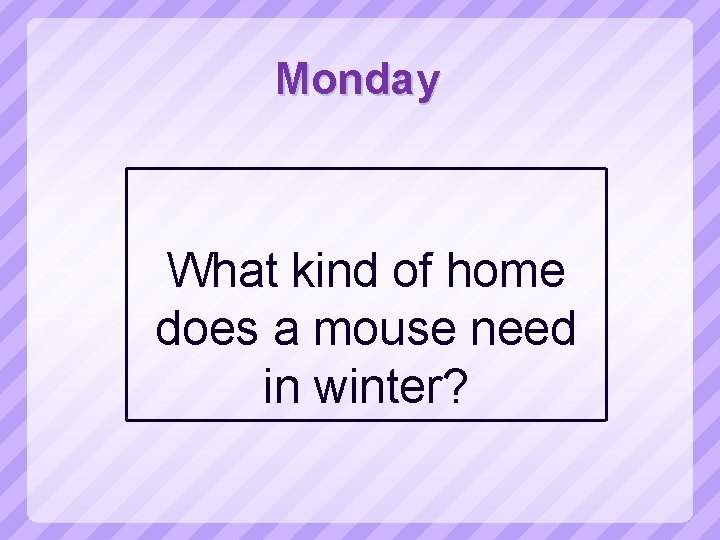 Monday

What kind of home does a mouse need in winter?